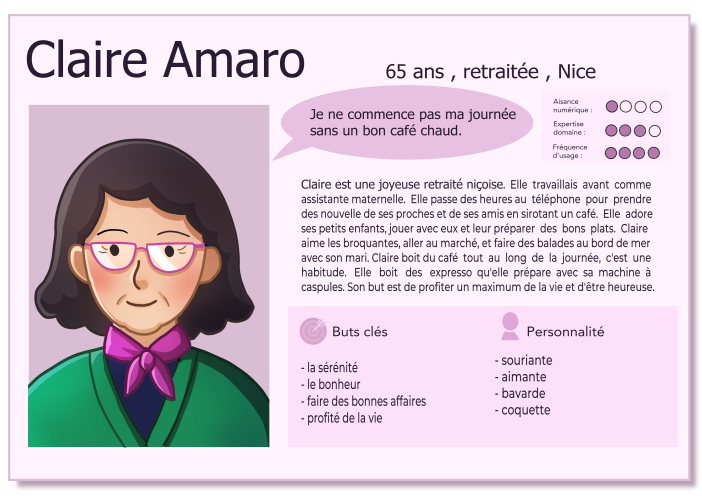 Claire Amaro

65 ans , retraitée , Nice

Je ne commence pas ma journée sans un bon café chaud.

Aisance numérique :

Expertise domaine :

Fréquence d'usage :

Claire est une joyeuse retraité niçoise. Elle travaillais avant comme assistante maternelle. Elle passe des heures au téléphone pour prendre des nouvelle de ses proches et de ses amis en sirotant un café. Elle adore ses petits enfants, jouer avec eux et leur préparer des bons plats. Claire aime les broquantes, aller au marché, et faire des balades au bord de mer avec son mari. Claire boit du café tout au long de la journée, c'est une habitude. Elle boit des expresso qu'elle prépare avec sa machine à caspules. Son but est de profiter un maximum de la vie et d'être heureuse.

Buts clés

- la sérénité
- le bonheur
- faire des bonnes affaires
- profité de la vie

Personnalité

- souriante
- aimante
- bavarde
- coquette